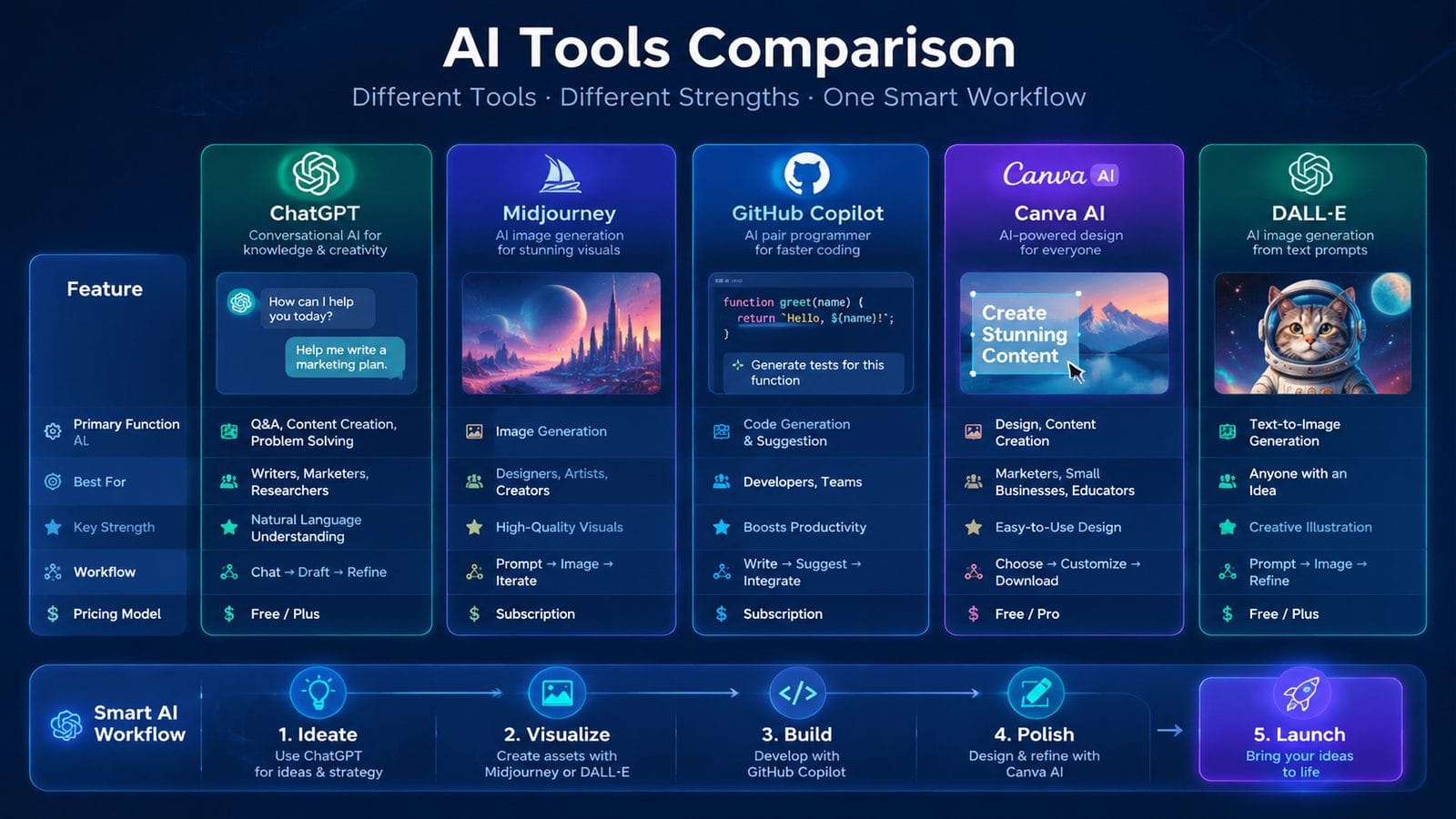 AI Tools Comparison

Different Tools · Different Strengths · One Smart Workflow

Feature

Primary Function AL

Best For

Key Strength

Workflow

Pricing Model

ChatGPT
Conversational AI for knowledge & creativity

How can I help you today?

Help me write a marketing plan.

Q&A, Content Creation, Problem Solving

Writers, Marketers, Researchers

Natural Language Understanding

Chat → Draft → Refine

Free / Plus

Midjourney
AI image generation for stunning visuals

Image Generation

Designers, Artists, Creators

High-Quality Visuals

Prompt → Image → Iterate

Subscription

GitHub Copilot
AI pair programmer for faster coding

function greet(name) {
return `Hello, ${name}!`;
}

Generate tests for this function

Code Generation & Suggestion

Developers, Teams

Boosts Productivity

Write → Suggest → Integrate

Subscription

Canva AI

Canva AI
AI-powered design for everyone

Create Stunning Content

Design, Content Creation

Marketers, Small Businesses, Educators

Easy-to-Use Design

Choose → Customize → Download

Free / Pro

DALL-E
AI image generation from text prompts

Text-to-Image Generation

Anyone with an Idea

Creative Illustration

Prompt → Image → Refine

Free / Plus

Smart AI Workflow

1. Ideate
Use ChatGPT for ideas & strategy

2. Visualize
Create assets with Midjourney or DALL-E

3. Build
Develop with GitHub Copilot

4. Polish
Design & refine with Canva AI

5. Launch
Bring your ideas to life